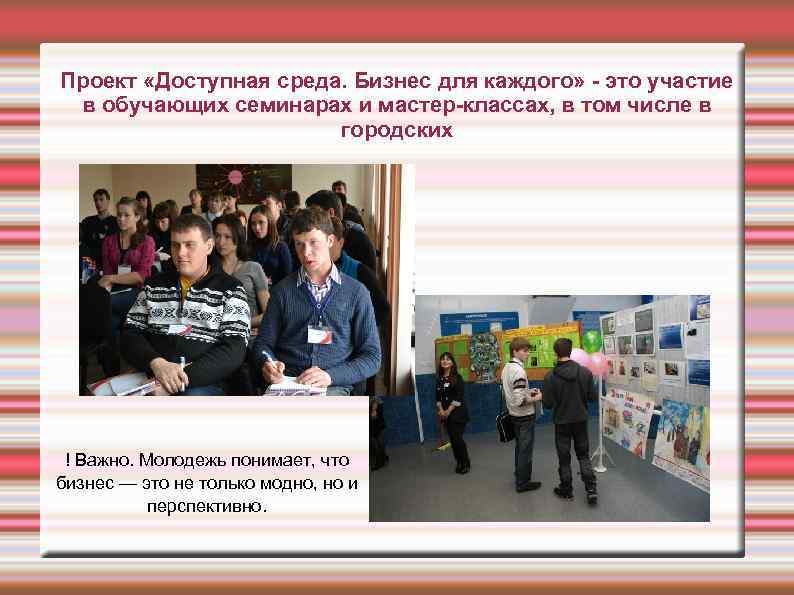 Проект «Доступная среда. Бизнес для каждого» - это участие в обучающих семинарах и мастер-классах, в том числе в городских

! Важно. Молодежь понимает, что бизнес — это не только модно, но и перспективно.